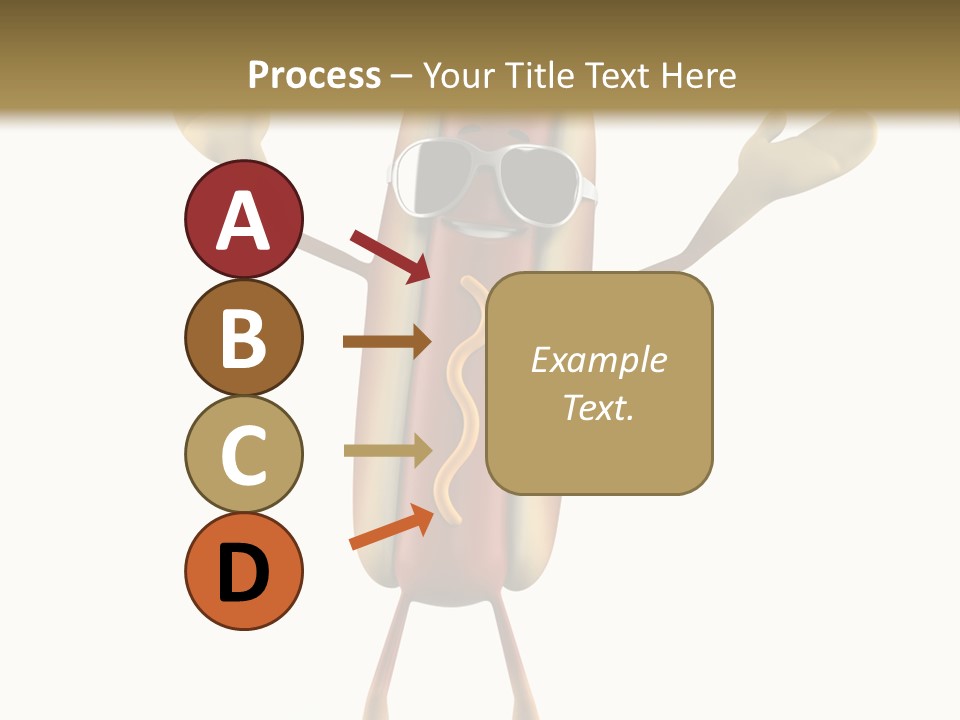 Process – Your Title Text Here

A

B

C

D

Example Text.